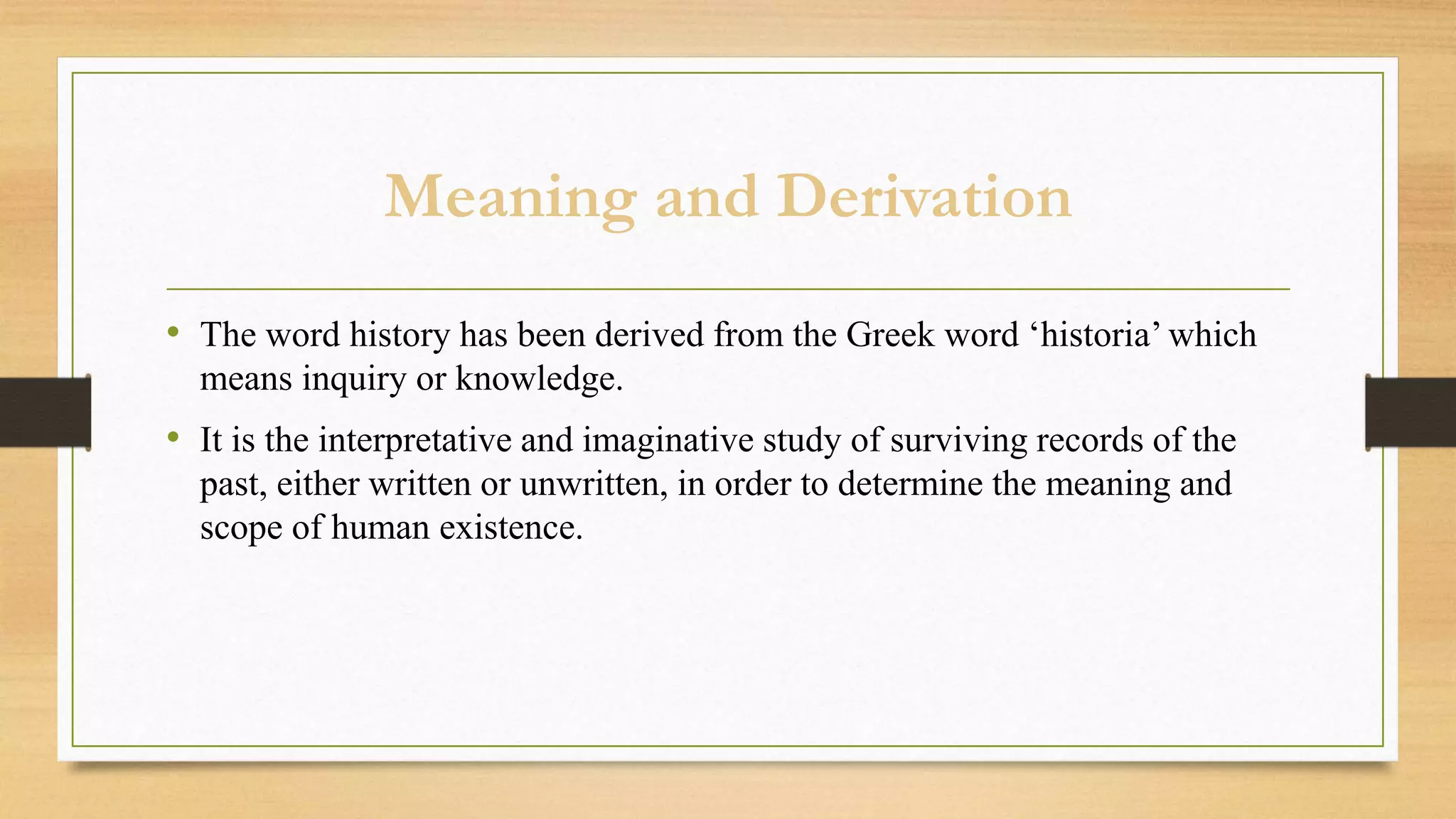 Meaning and Derivation

• The word history has been derived from the Greek word ‘historia’ which means inquiry or knowledge.

• It is the interpretative and imaginative study of surviving records of the past, either written or unwritten, in order to determine the meaning and scope of human existence.